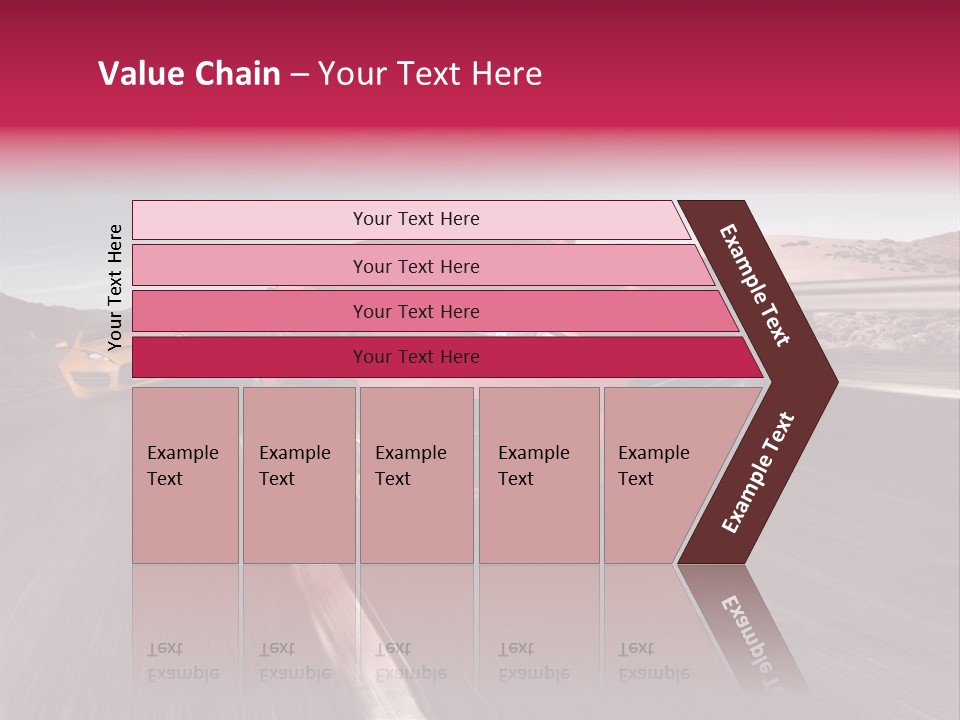 Value Chain – Your Text Here

Your Text Here

Your Text Here

Your Text Here

Your Text Here

Your Text Here

Example Text

Example Text

Example Text

Example Text

Example Text

Example Text

Example Text